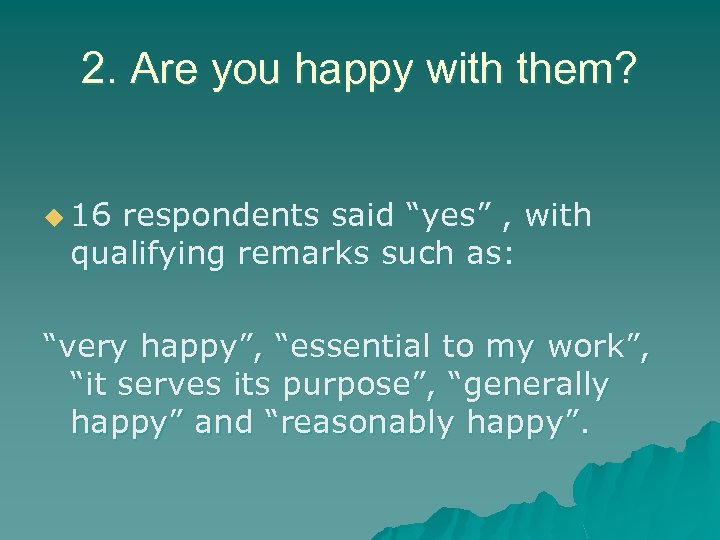 2. Are you happy with them?

16 respondents said “yes” , with qualifying remarks such as:

“very happy”, “essential to my work”, “it serves its purpose”, “generally happy” and “reasonably happy”.